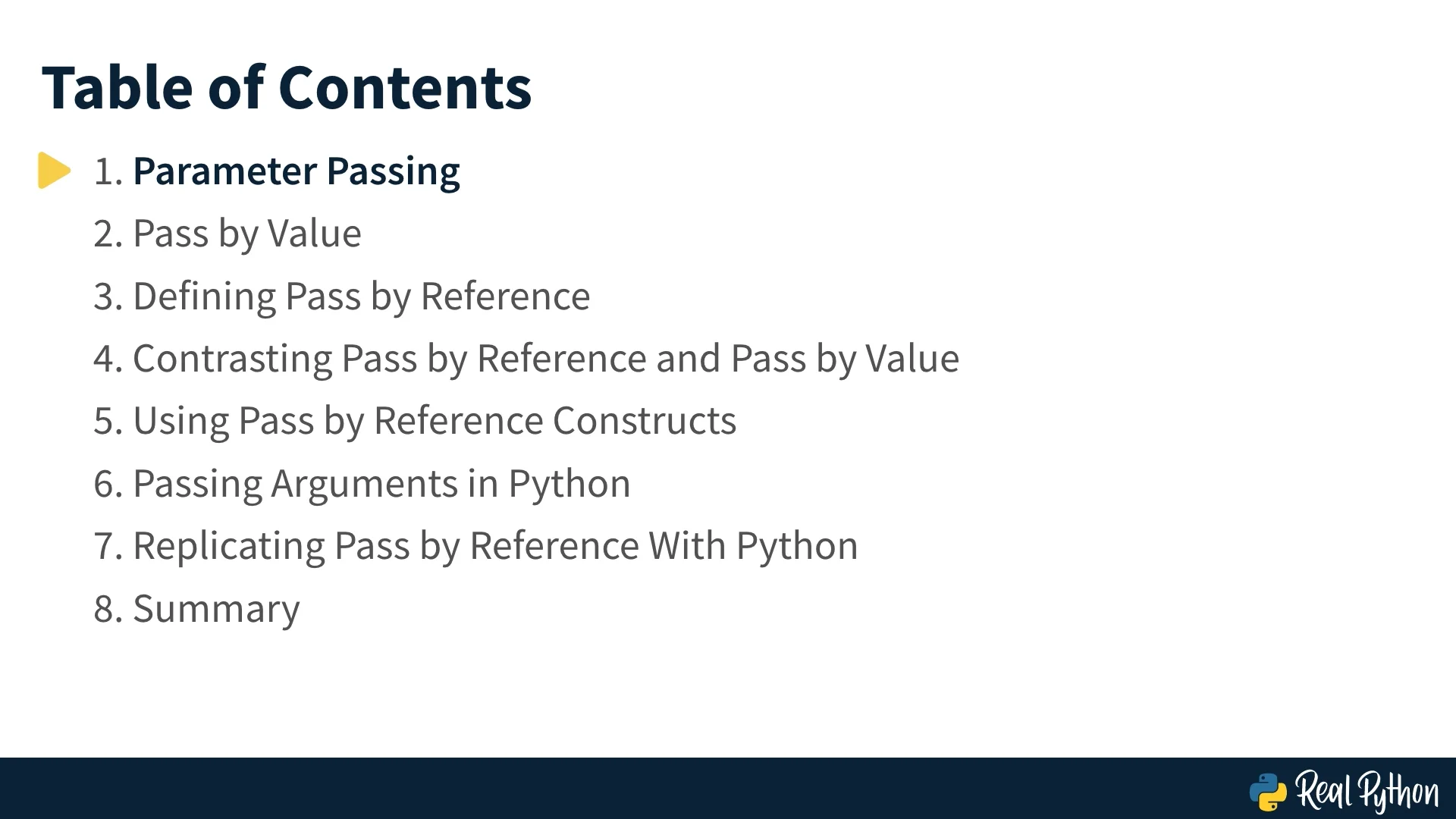 Table of Contents

1. Parameter Passing
2. Pass by Value
3. Defining Pass by Reference
4. Contrasting Pass by Reference and Pass by Value
5. Using Pass by Reference Constructs
6. Passing Arguments in Python
7. Replicating Pass by Reference With Python
8. Summary

Real Python